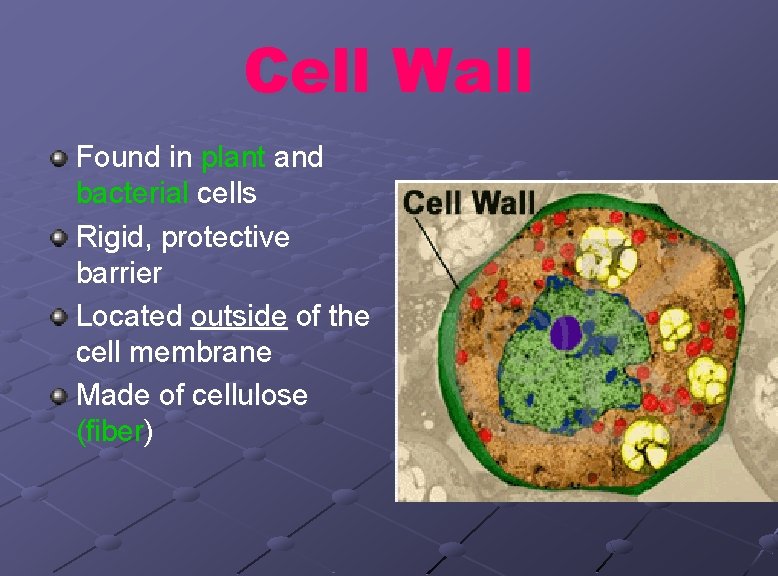 Cell Wall

Found in plant and bacterial cells

Rigid, protective barrier

Located outside of the cell membrane

Made of cellulose (fiber)

Cell Wall